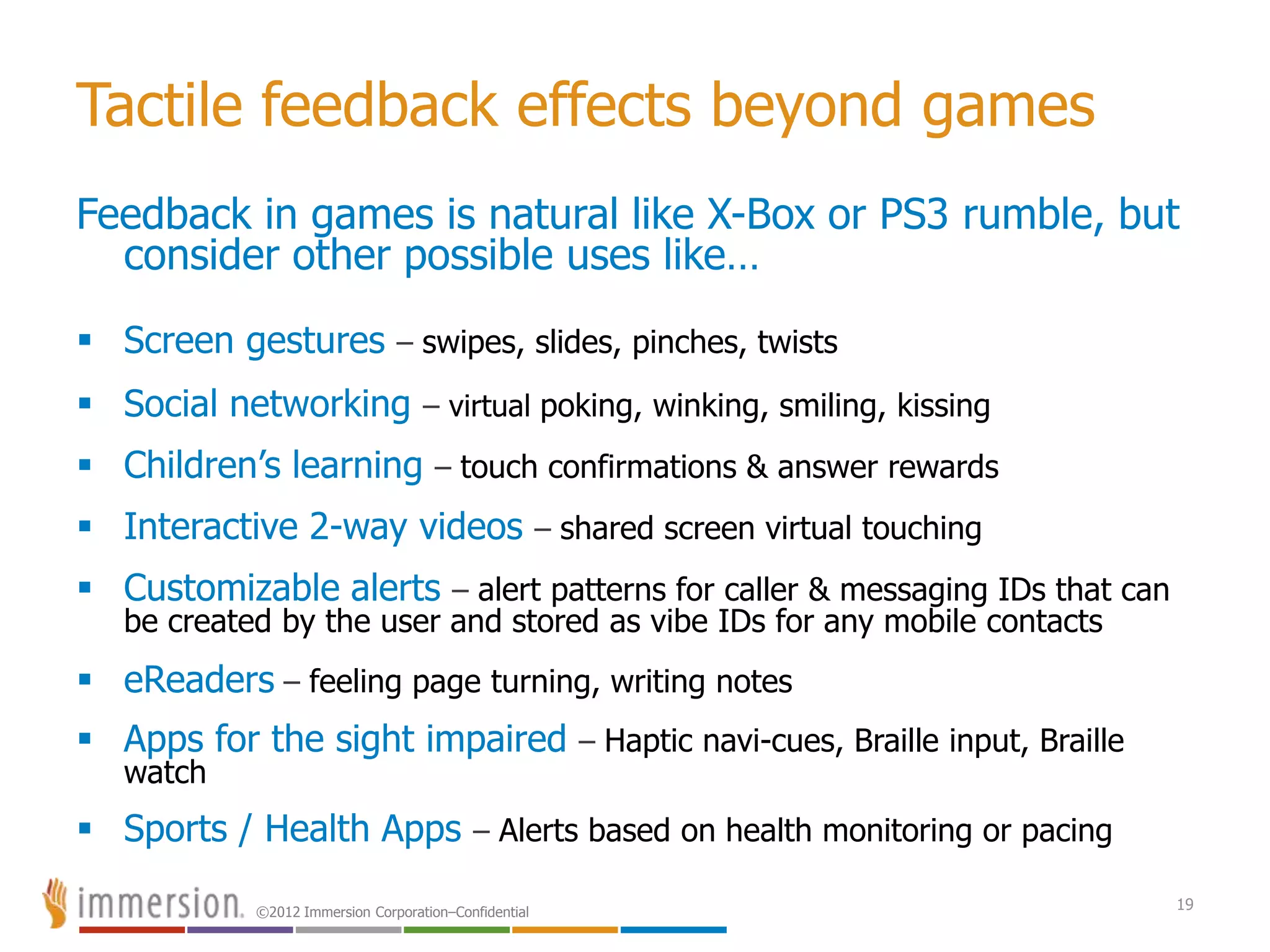 Tactile feedback effects beyond games

Feedback in games is natural like X-Box or PS3 rumble, but consider other possible uses like…

▪ Screen gestures – swipes, slides, pinches, twists

▪ Social networking – virtual poking, winking, smiling, kissing

▪ Children's learning – touch confirmations & answer rewards

▪ Interactive 2-way videos – shared screen virtual touching

▪ Customizable alerts – alert patterns for caller & messaging IDs that can be created by the user and stored as vibe IDs for any mobile contacts

▪ eReaders – feeling page turning, writing notes

▪ Apps for the sight impaired – Haptic navi-cues, Braille input, Braille watch

▪ Sports / Health Apps – Alerts based on health monitoring or pacing

immersion. ©2012 Immersion Corporation–Confidential

19